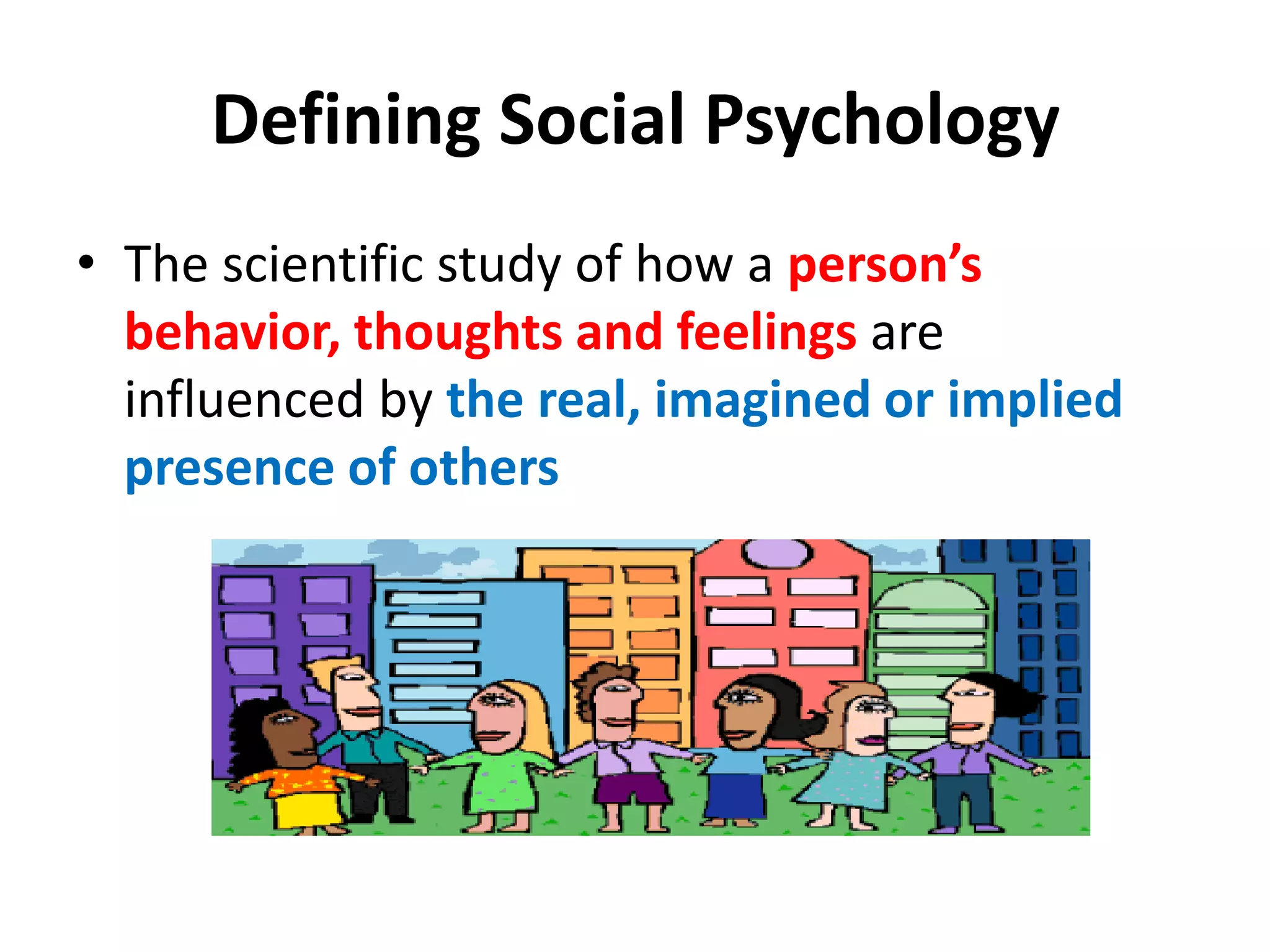 Defining Social Psychology

• The scientific study of how a person’s behavior, thoughts and feelings are influenced by the real, imagined or implied presence of others